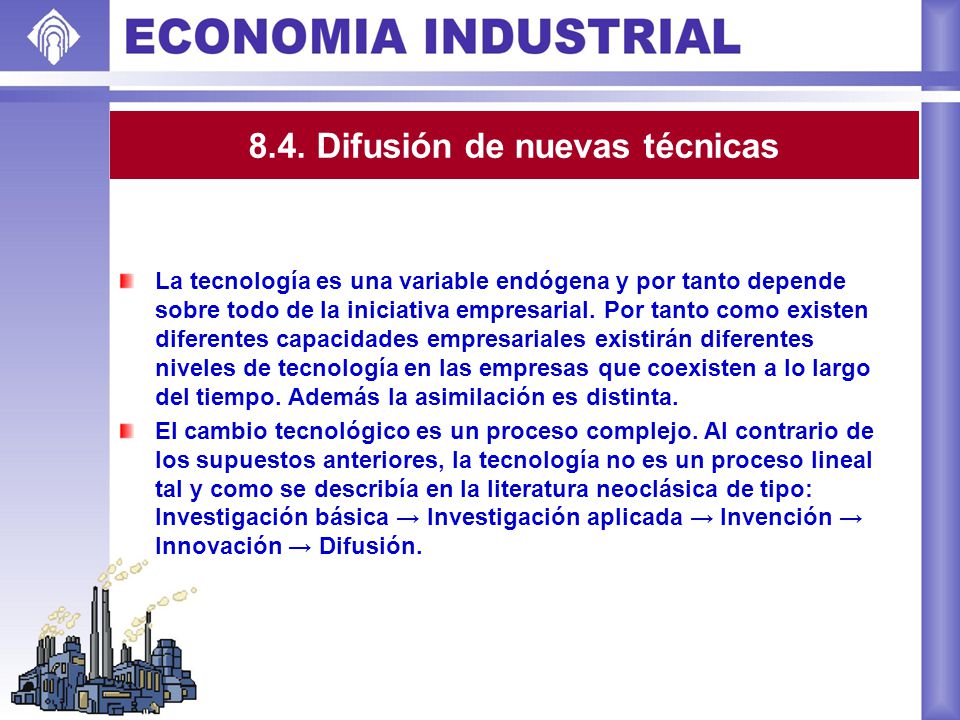 ECONOMIA INDUSTRIAL

8.4. Difusión de nuevas técnicas

La tecnología es una variable endógena y por tanto depende sobre todo de la iniciativa empresarial. Por tanto como existen diferentes capacidades empresariales existirán diferentes niveles de tecnología en las empresas que coexisten a lo largo del tiempo. Además la asimilación es distinta.

El cambio tecnológico es un proceso complejo. Al contrario de los supuestos anteriores, la tecnología no es un proceso lineal tal y como se describía en la literatura neoclásica de tipo: Investigación básica → Investigación aplicada → Invención → Innovación → Difusión.